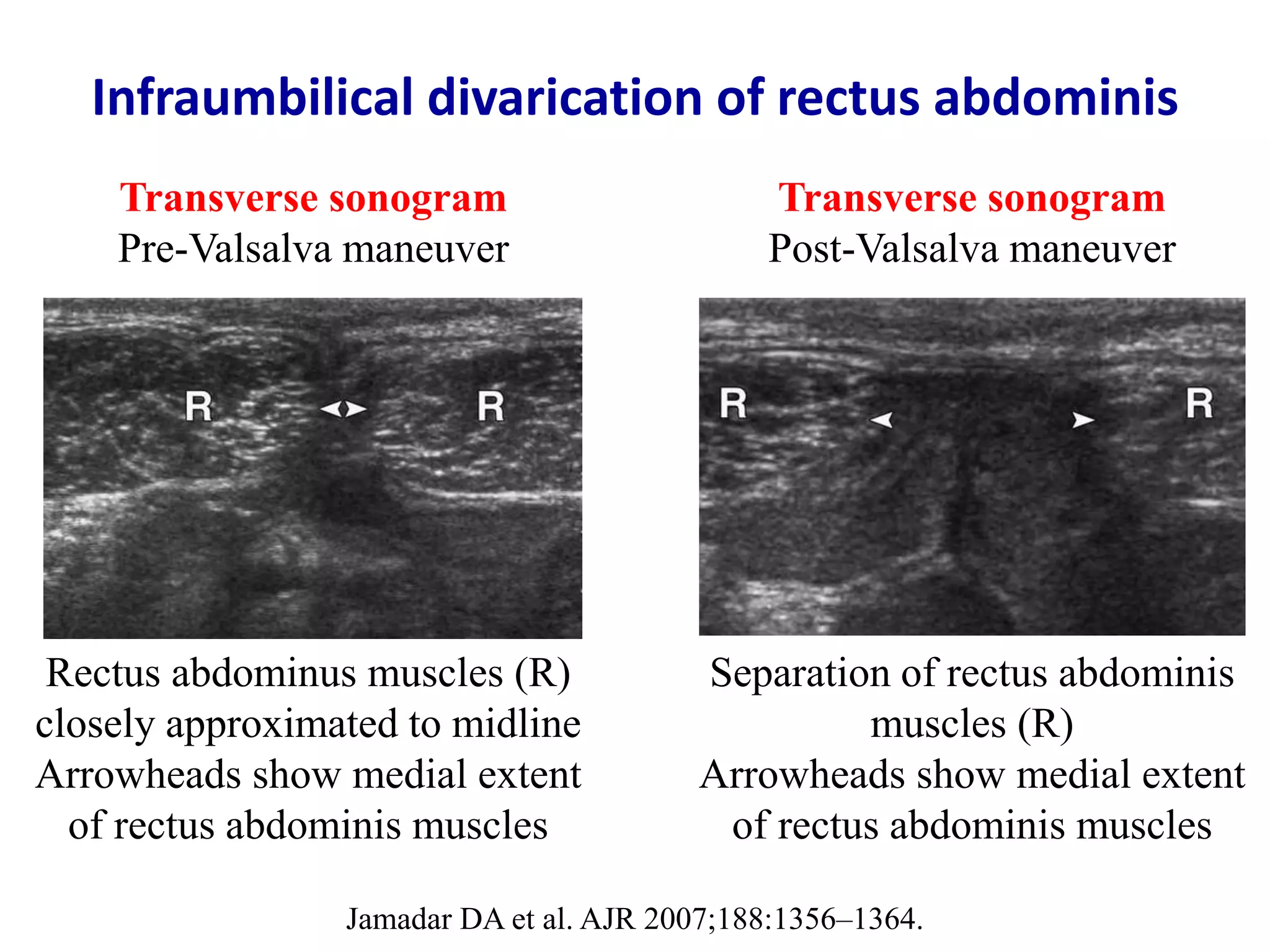 Infraumbilical divarication of rectus abdominis

Transverse sonogram
Pre-Valsalva maneuver

R

R

Rectus abdominus muscles (R) closely approximated to midline
Arrowheads show medial extent of rectus abdominis muscles

Transverse sonogram
Post-Valsalva maneuver

R

R

Separation of rectus abdominis muscles (R)
Arrowheads show medial extent of rectus abdominis muscles

Jamadar DA et al. AJR 2007;188:1356–1364.